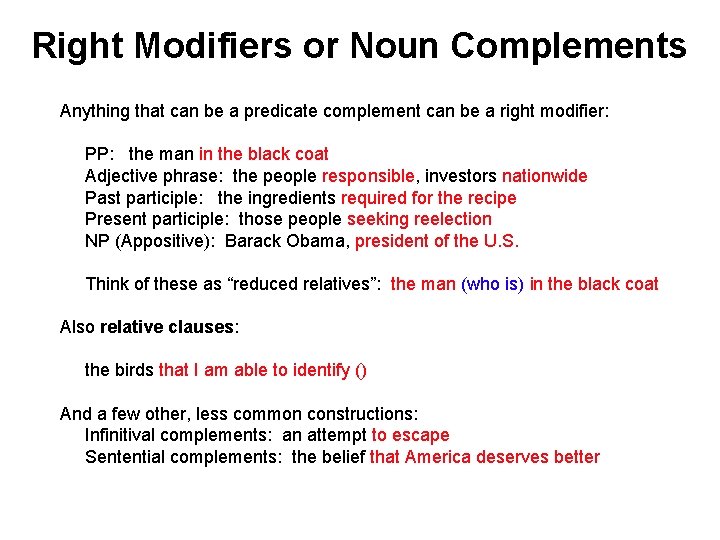 Right Modifiers or Noun Complements

Anything that can be a predicate complement can be a right modifier:

PP: the man in the black coat
Adjective phrase: the people responsible, investors nationwide
Past participle: the ingredients required for the recipe
Present participle: those people seeking reelection
NP (Appositive): Barack Obama, president of the U.S.

Think of these as “reduced relatives”: the man (who is) in the black coat

Also relative clauses:

the birds that I am able to identify ()

And a few other, less common constructions:
Infinitival complements: an attempt to escape
Sentential complements: the belief that America deserves better